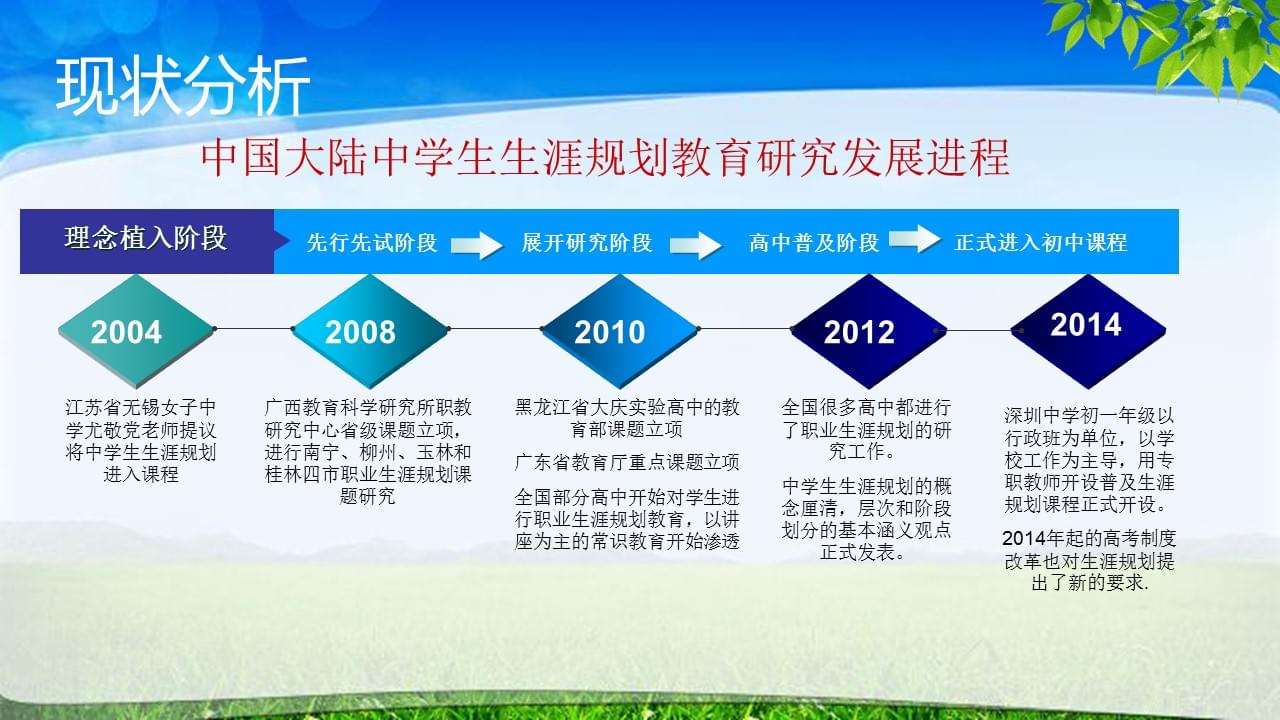 现状分析

中国大陆中学生生涯规划教育研究发展进程

理念植入阶段

先行先试阶段

展开研究阶段

高中普及阶段

正式进入初中课程

2004

2008

2010

2012

2014

江苏省无锡女子中学尤敬党老师提议将中学生生涯规划进入课程

广西教育科学研究所职教研究中心省级课题立项，进行南宁、柳州、玉林和桂林四市职业生涯规划课题研究

黑龙江省大庆实验高中的教育部课题立项

广东省教育厅重点课题立项

全国部分高中开始对学生进行职业生涯规划教育，以讲座为主的常识教育开始渗透

全国很多高中都进行了职业生涯规划的研究工作。

中学生生涯规划的概念厘清，层次和阶段划分的基本涵义观点正式发表。

深圳中学初一年级以行政班为单位，以学校工作为主导，用专职教师开设普及生涯规划课程正式开设。

2014年起的高考制度改革也对生涯规划提出了新的要求.